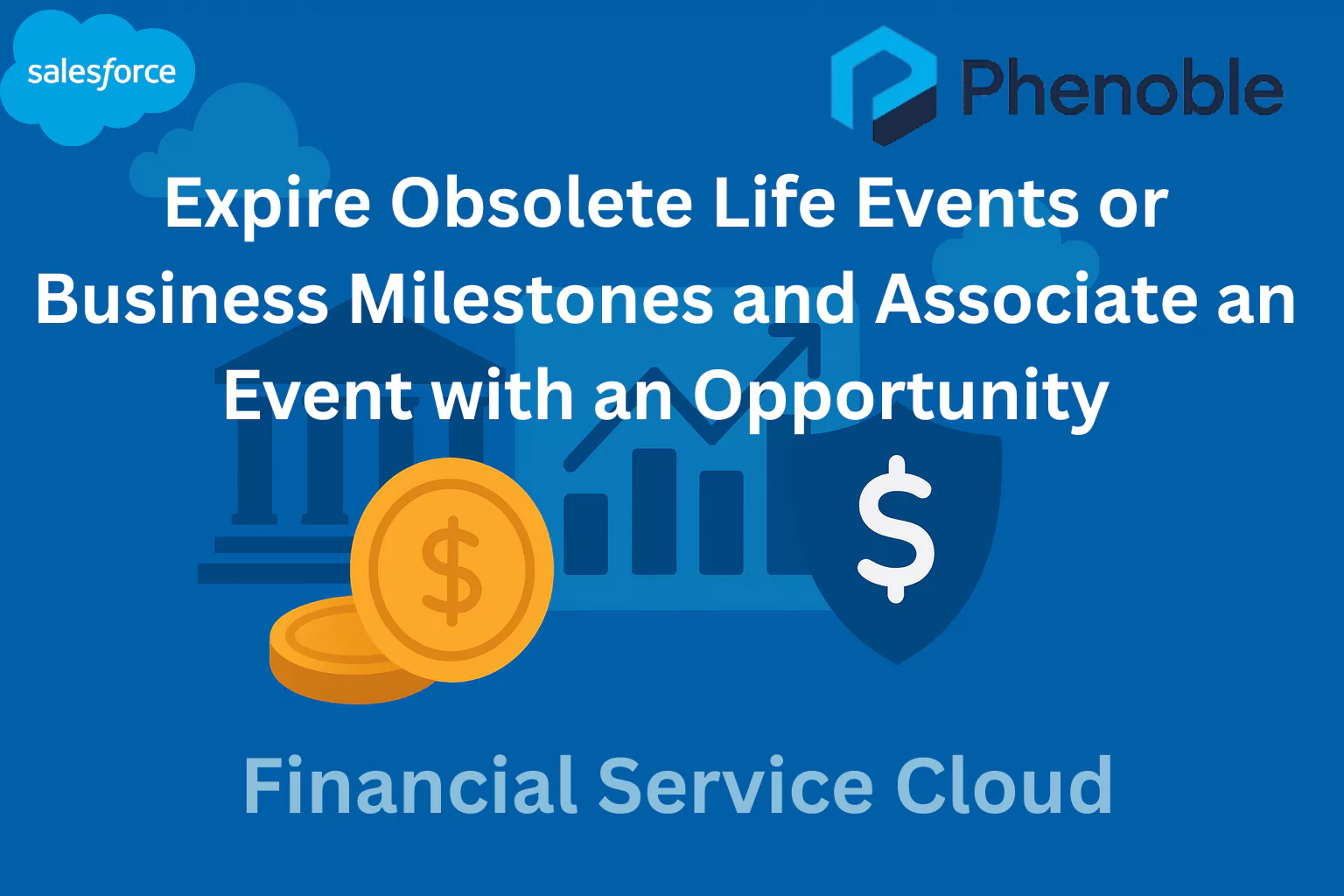 salesforce

Phenoble

Expire Obsolete Life Events or Business Milestones and Associate an Event with an Opportunity

$

$

Financial Service Cloud